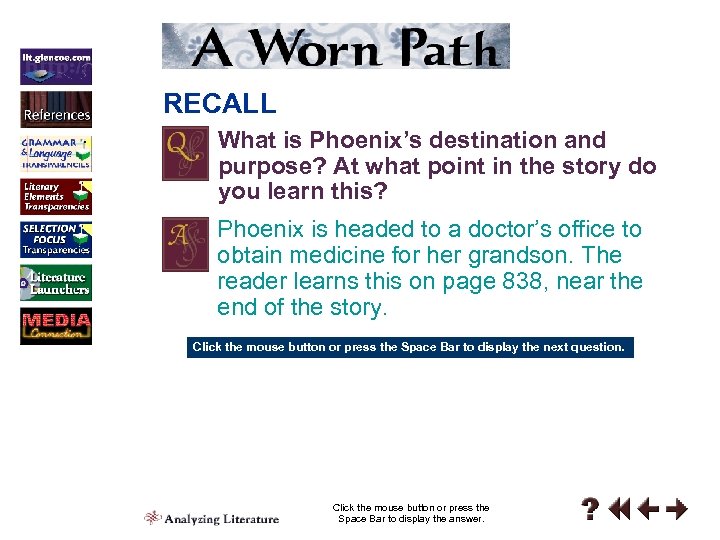 lit.glencoe.com

References

GRAMMAR & Language TRANSPARENCIES

Literary Elements Transparencies

SELECTION FOCUS Transparencies

Literature Launchers

MEDIA Connection

A Worn Path

RECALL

Q What is Phoenix's destination and purpose? At what point in the story do you learn this?

A Phoenix is headed to a doctor's office to obtain medicine for her grandson. The reader learns this on page 838, near the end of the story.

Click the mouse button or press the Space Bar to display the next question.

Analyzing Literature

Click the mouse button or press the Space Bar to display the answer.

?